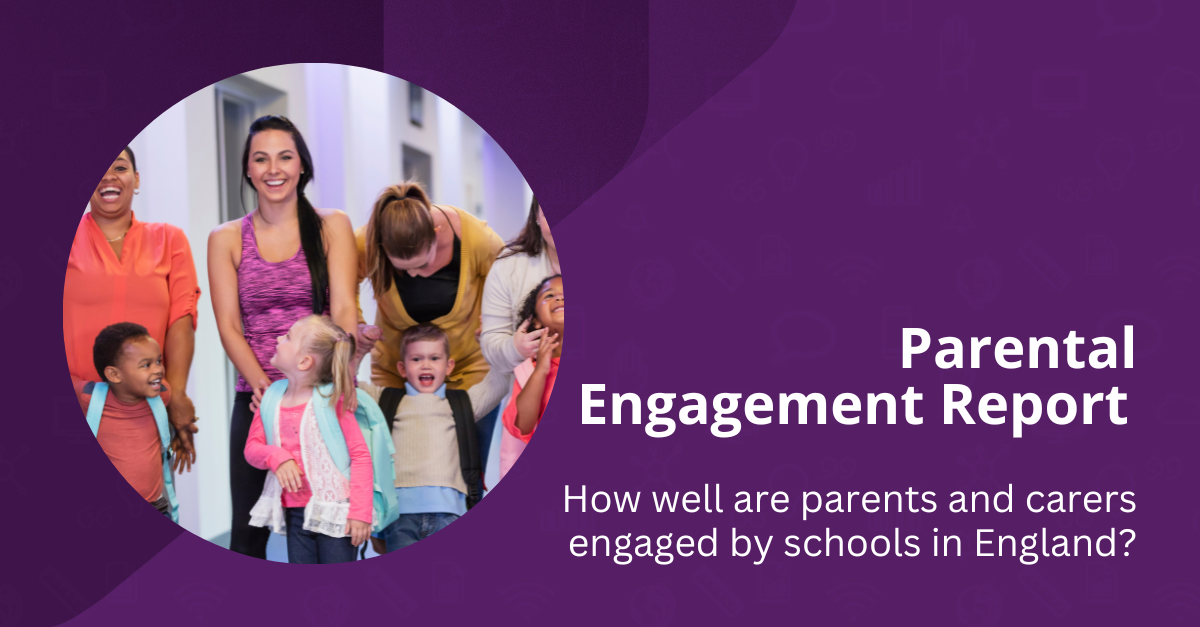 Parental Engagement Report

How well are parents and carers engaged by schools in England?